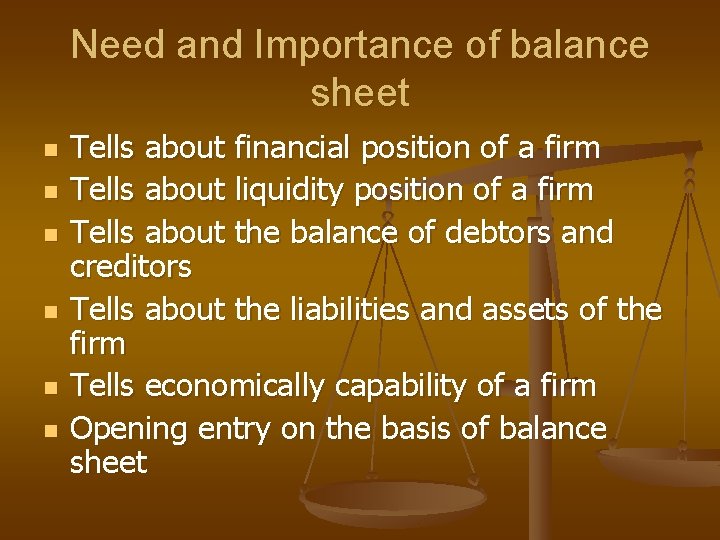 Need and Importance of balance sheet

- Tells about financial position of a firm
- Tells about liquidity position of a firm
- Tells about the balance of debtors and creditors
- Tells about the liabilities and assets of the firm
- Tells economically capability of a firm
- Opening entry on the basis of balance sheet